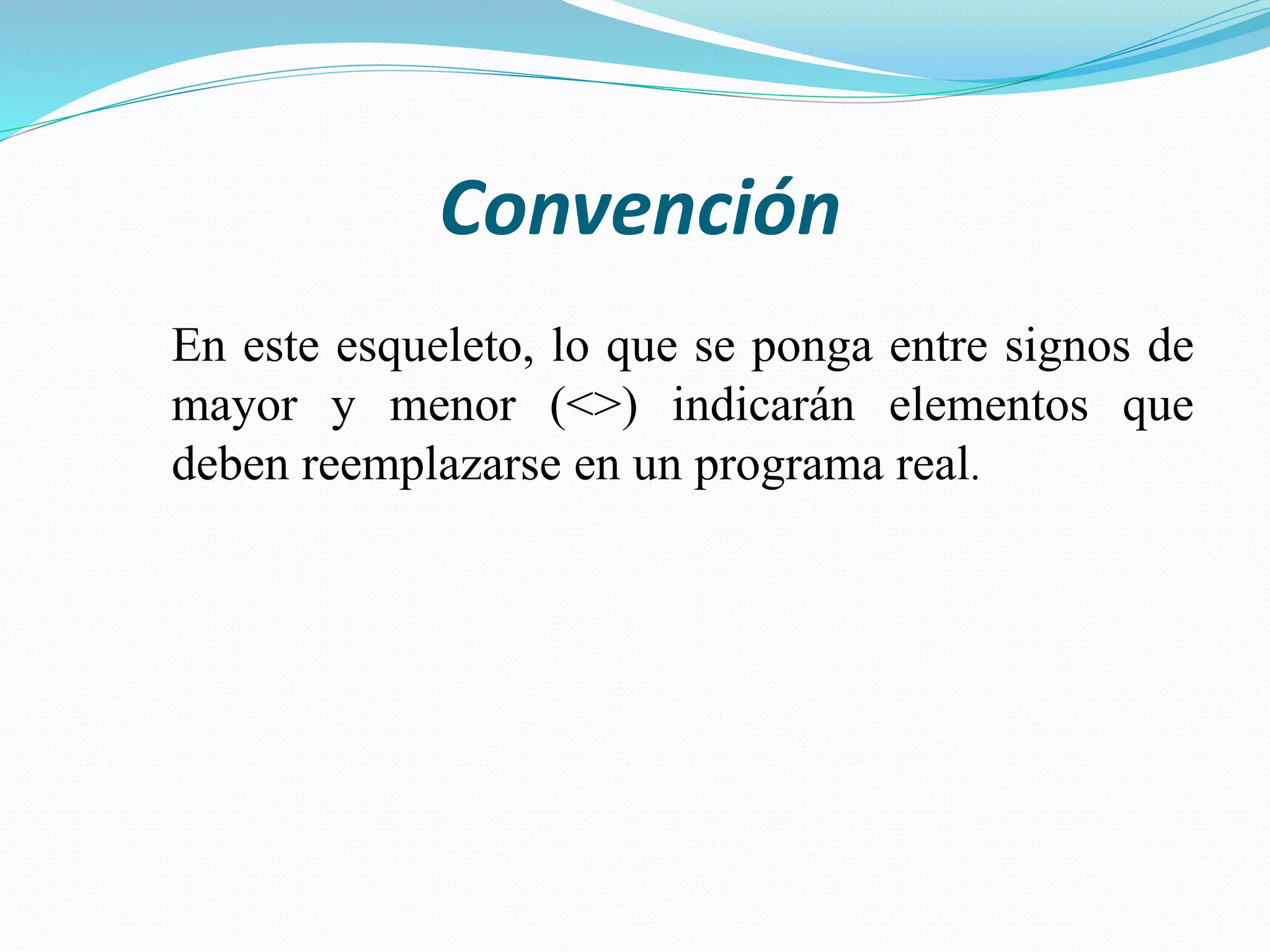 Convención

En este esqueleto, lo que se ponga entre signos de mayor y menor (<>) indicarán elementos que deben reemplazarse en un programa real.